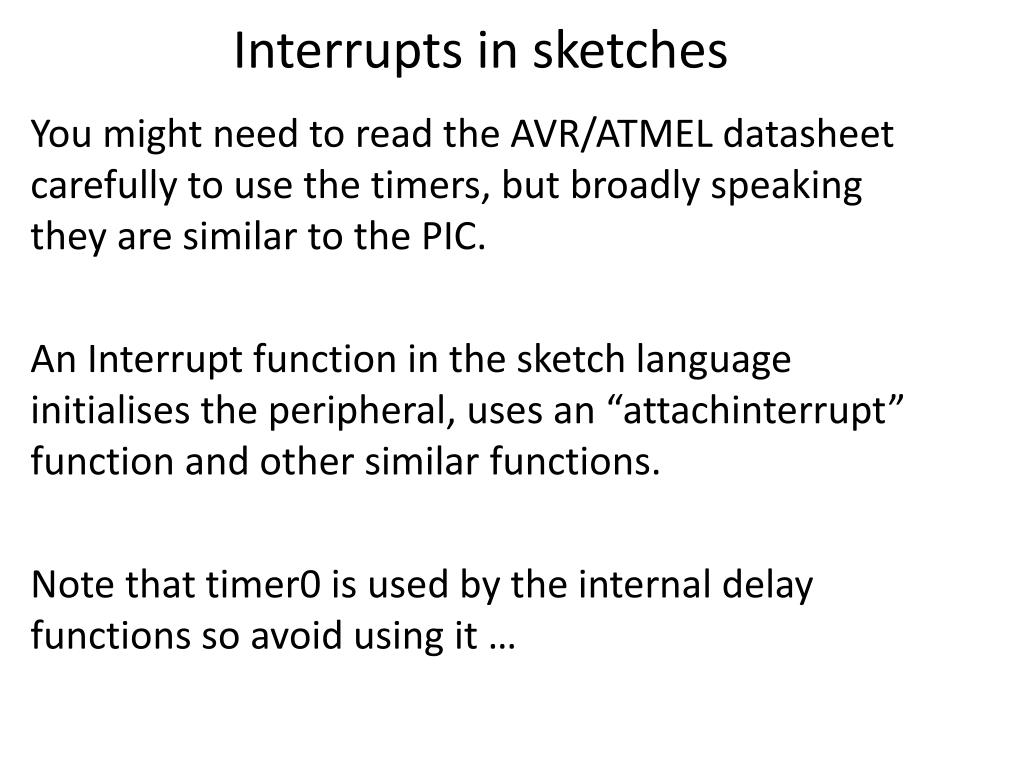 Interrupts in sketches

You might need to read the AVR/ATMEL datasheet carefully to use the timers, but broadly speaking they are similar to the PIC.

An Interrupt function in the sketch language initialises the peripheral, uses an “attachinterrupt” function and other similar functions.

Note that timer0 is used by the internal delay functions so avoid using it …